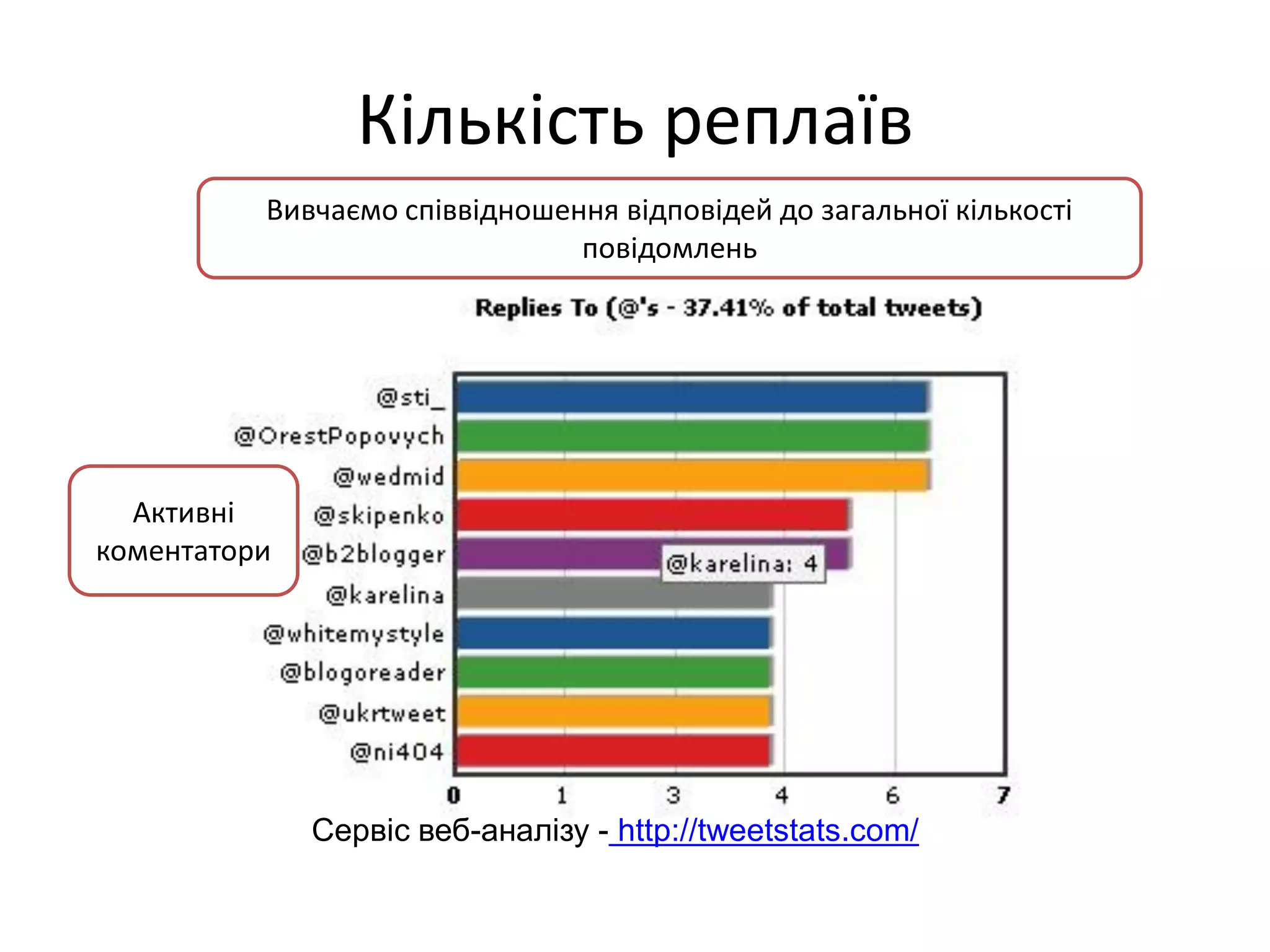 Кількість реплаїв

Вивчаємо співвідношення відповідей до загальної кількості повідомлень

Replies To (@'s - 37.41% of total tweets)

Активні коментатори

@sti_
@OrestPopovych
@wedmid
@skipenko
@b2blogger
@karelina
@whitemystyle
@blogoreader
@ukrtweet
@ni404

@karelina: 4

0 1 3 4 6 7

Сервіс веб-аналізу - http://tweetstats.com/